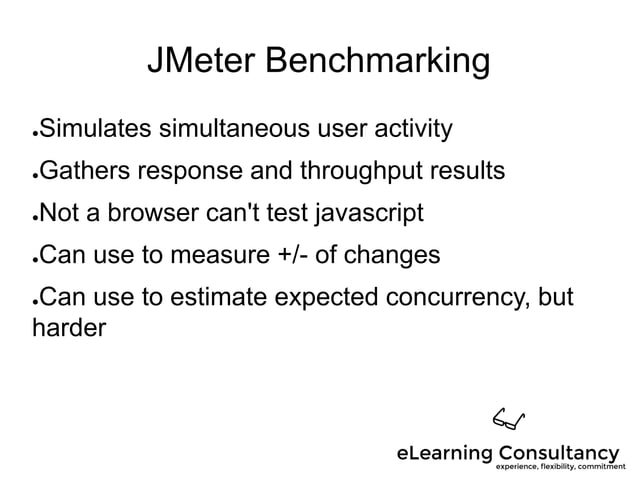 JMeter Benchmarking

●Simulates simultaneous user activity

●Gathers response and throughput results

●Not a browser can't test javascript

●Can use to measure +/- of changes

●Can use to estimate expected concurrency, but harder

eLearning Consultancy
experience, flexibility, commitment